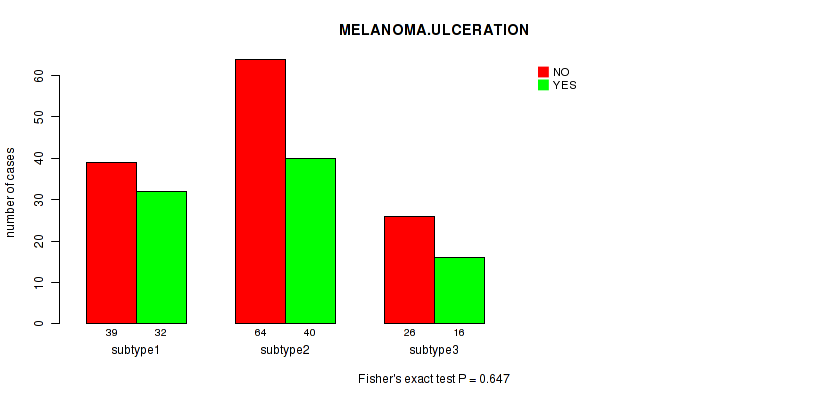 MELANOMA.ULCERATION

NO
YES

number of cases

60
50
40
30
20
10
0

39 32
subtype1

64 40
subtype2

26 16
subtype3

Fisher's exact test P = 0.647